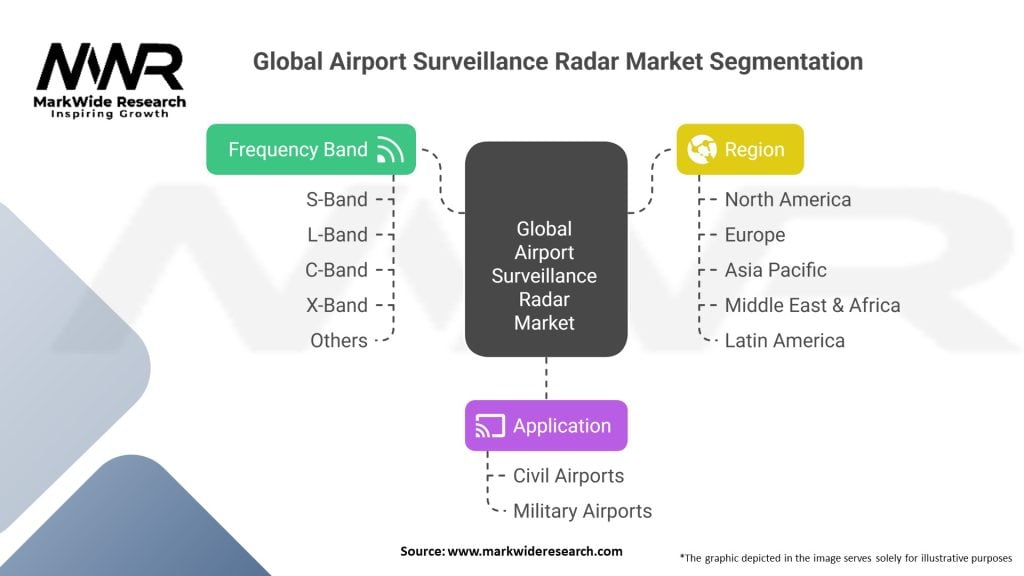 MWR
MarkWide Research
Inspiring Growth

Global Airport Surveillance Radar Market Segmentation

Frequency Band
S-Band
L-Band
C-Band
X-Band
Others

Global Airport Surveillance Radar Market

Region
North America
Europe
Asia Pacific
Middle East & Africa
Latin America

Application
Civil Airports
Military Airports

Source: www.markwideresearch.com

*The graphic depicted in the image serves solely for illustrative purposes